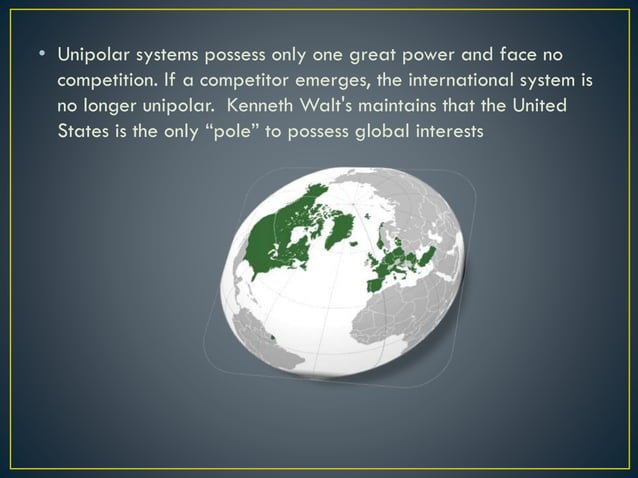 • Unipolar systems possess only one great power and face no competition. If a competitor emerges, the international system is no longer unipolar.  Kenneth Walt's maintains that the United States is the only “pole” to possess global interests